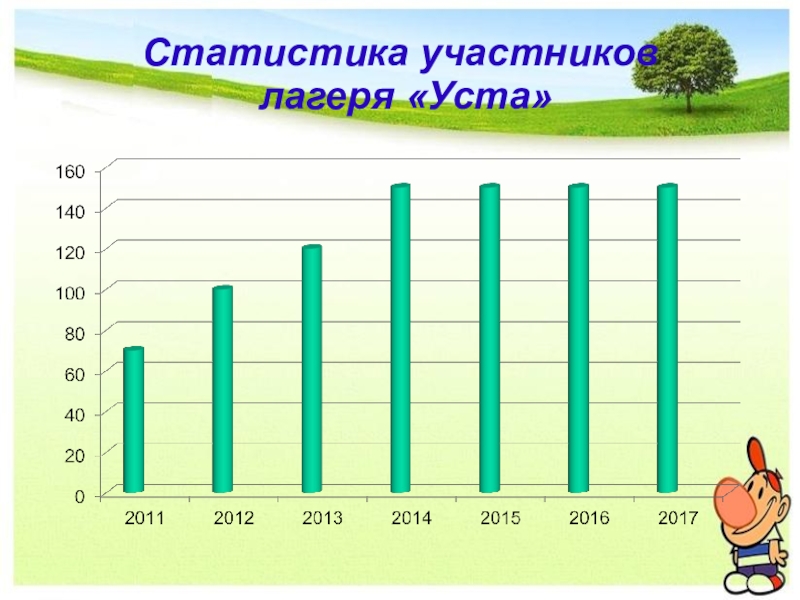 Статистика участников лагеря «Уста»

160
140
120
100
80
60
40
20
0

2011 2012 2013 2014 2015 2016 2017